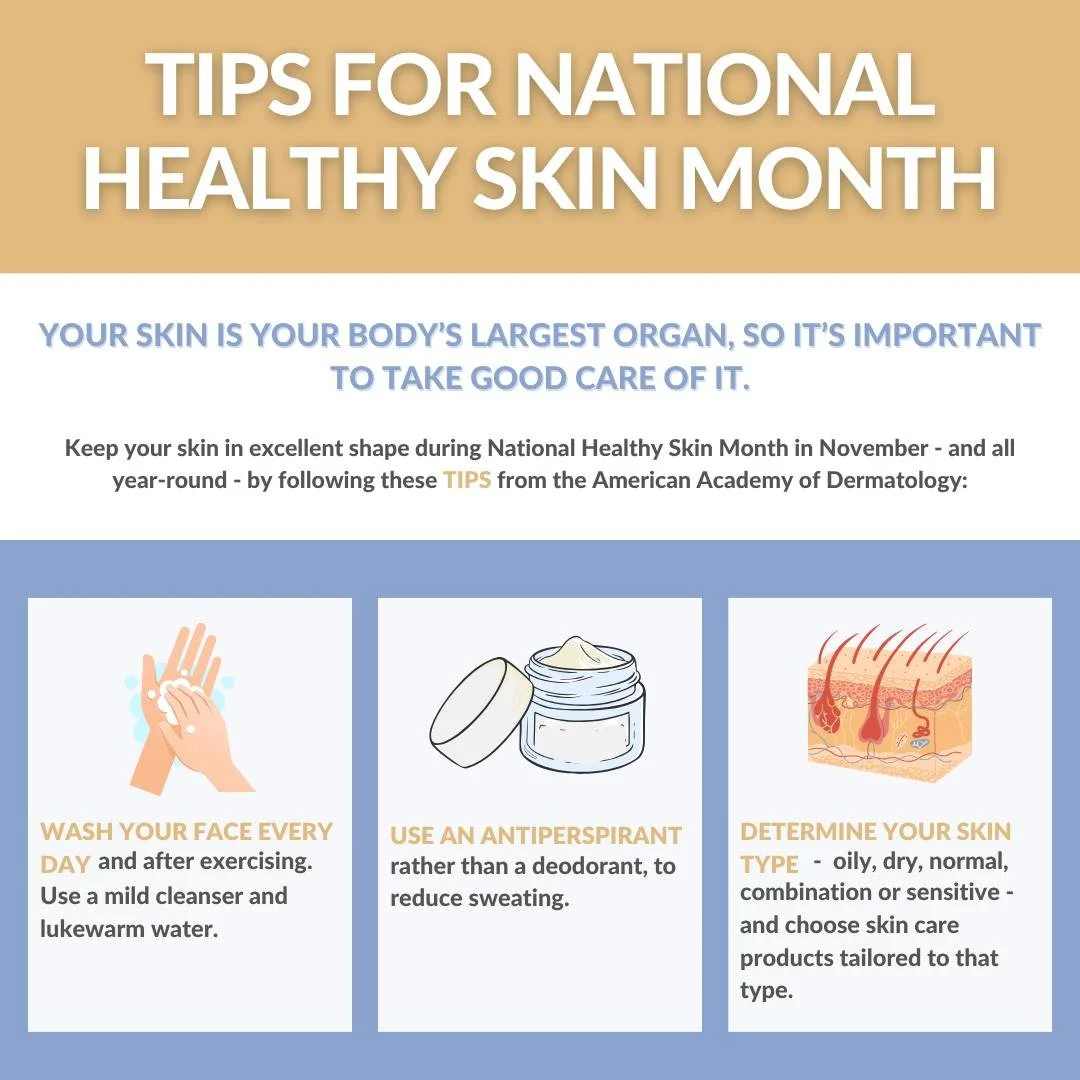 TIPS FOR NATIONAL HEALTHY SKIN MONTH

YOUR SKIN IS YOUR BODY'S LARGEST ORGAN, SO IT'S IMPORTANT TO TAKE GOOD CARE OF IT.

Keep your skin in excellent shape during National Healthy Skin Month in November - and all year-round - by following these TIPS from the American Academy of Dermatology:

WASH YOUR FACE EVERY DAY and after exercising. Use a mild cleanser and lukewarm water.

USE AN ANTIPERSPIRANT rather than a deodorant, to reduce sweating.

DETERMINE YOUR SKIN TYPE - oily, dry, normal, combination or sensitive - and choose skin care products tailored to that type.